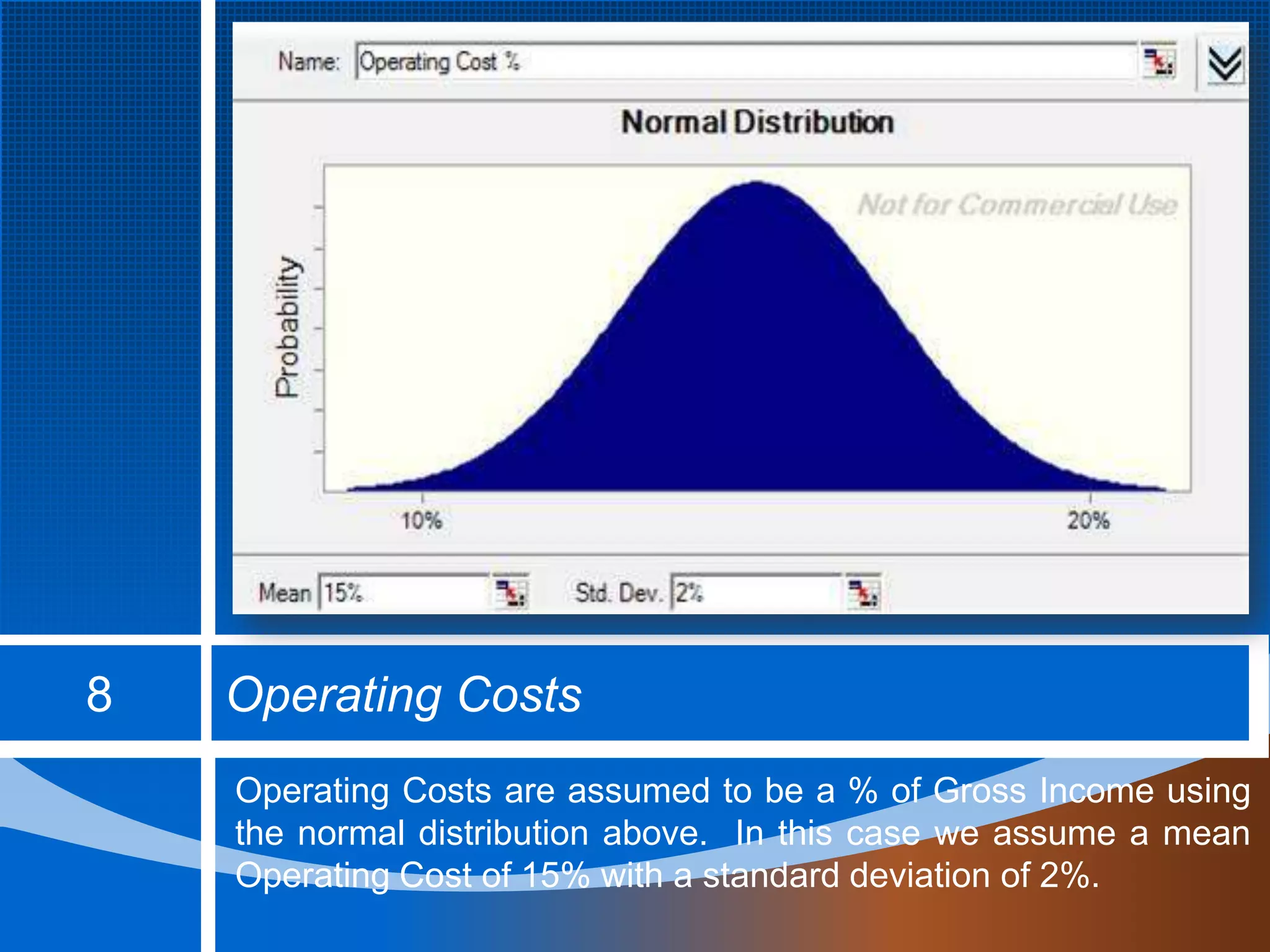 Name: Operating Cost %

Normal Distribution

Not for Commercial Use

Probability

10%

20%

Mean 15%

Std. Dev. 2%

8

Operating Costs

Operating Costs are assumed to be a % of Gross Income using the normal distribution above. In this case we assume a mean Operating Cost of 15% with a standard deviation of 2%.